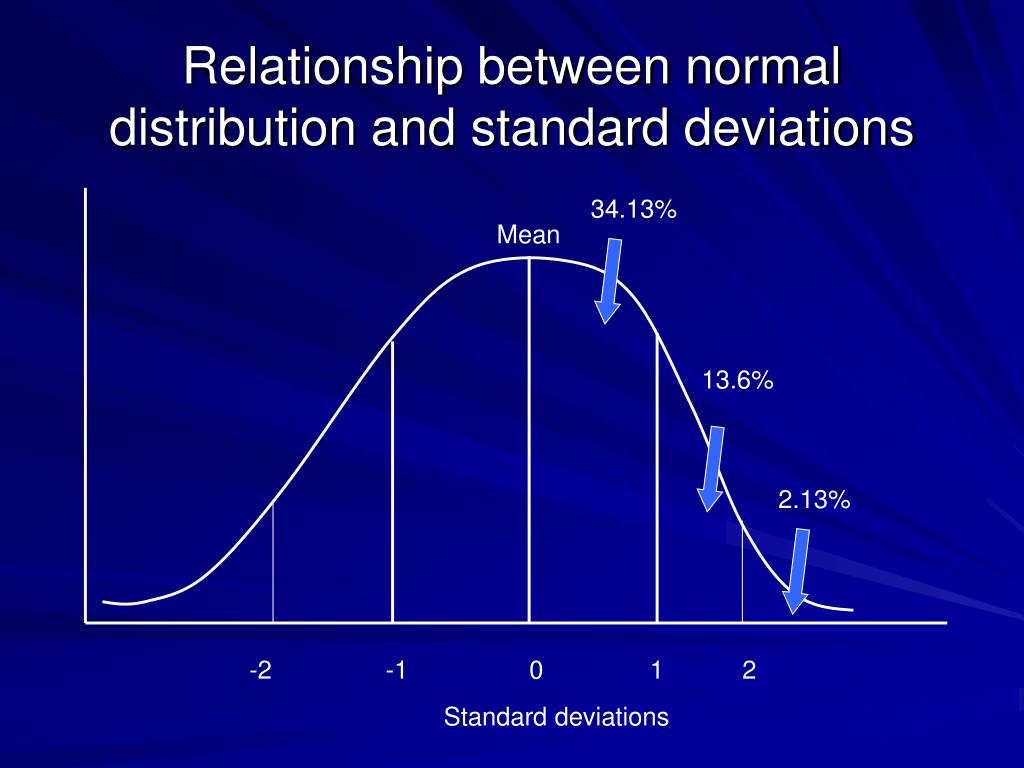 Relationship between normal distribution and standard deviations

34.13%

Mean

13.6%

2.13%

-2

-1

0

1

2

Standard deviations